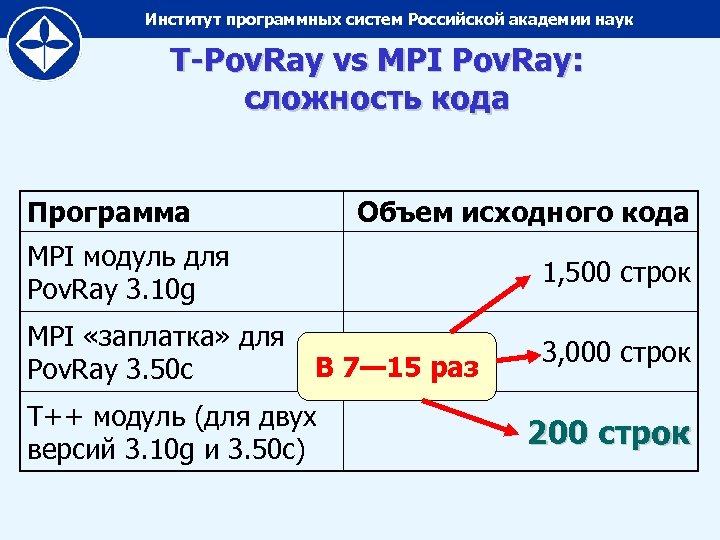 Институт программных систем Российской академии наук

T-PovRay vs MPI PovRay: сложность кода

| Программа | Объем исходного кода |
|---|---|
| MPI модуль для PovRay 3.10g | 1,500 строк |
| MPI «заплатка» для PovRay 3.50c | 3,000 строк |
| T++ модуль (для двух версий 3.10g и 3.50c) | 200 строк |

В 7—15 раз